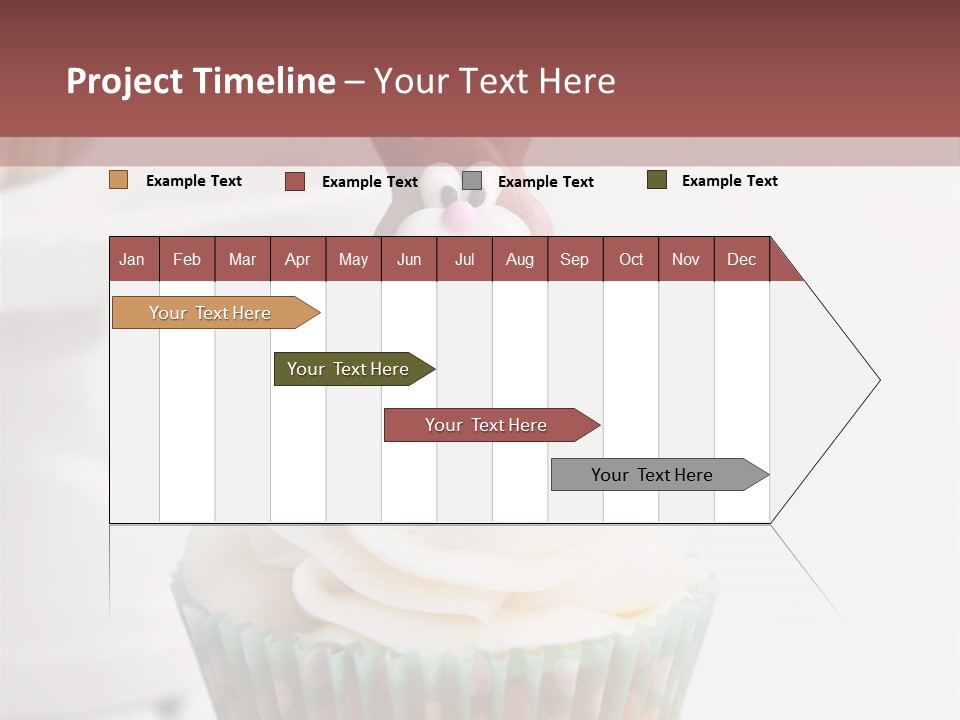 Project Timeline – Your Text Here

Example Text
Example Text
Example Text
Example Text

| Jan | Feb | Mar | Apr | May | Jun | Jul | Aug | Sep | Oct | Nov | Dec |
|---|---|---|---|---|---|---|---|---|---|---|---|

Your Text Here
Your Text Here
Your Text Here
Your Text Here